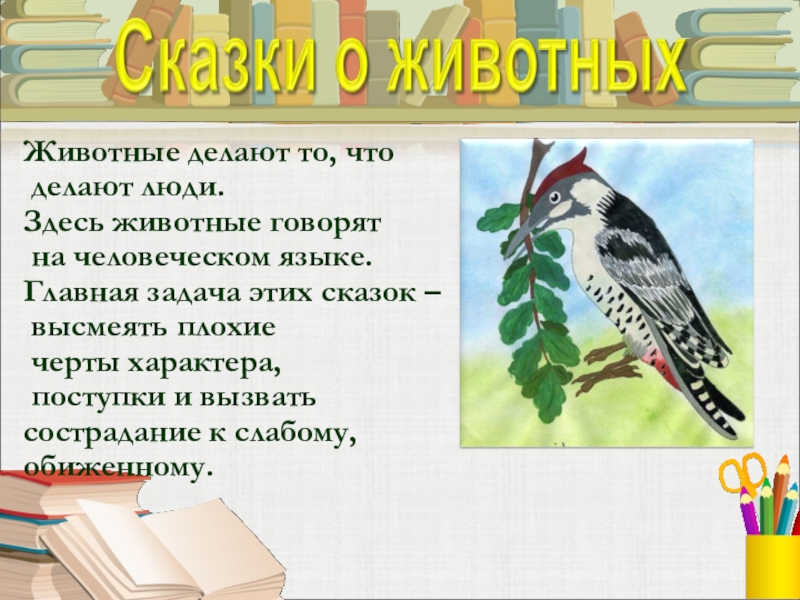 Сказки о животных

Животные делают то, что делают люди.
Здесь животные говорят на человеческом языке.
Главная задача этих сказок – высмеять плохие черты характера, поступки и вызвать сострадание к слабому, обиженному.